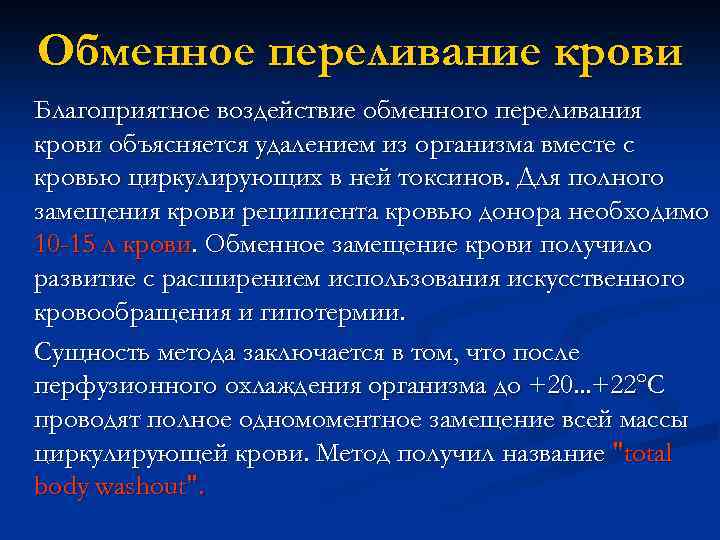 Обменное переливание крови

Благоприятное воздействие обменного переливания крови объясняется удалением из организма вместе с кровью циркулирующих в ней токсинов. Для полного замещения крови реципиента кровью донора необходимо 10-15 л крови. Обменное замещение крови получило развитие с расширением использования искусственного кровообращения и гипотермии.

Сущность метода заключается в том, что после перфузионного охлаждения организма до +20...+22°С проводят полное одномоментное замещение всей массы циркулирующей крови. Метод получил название "total body washout".